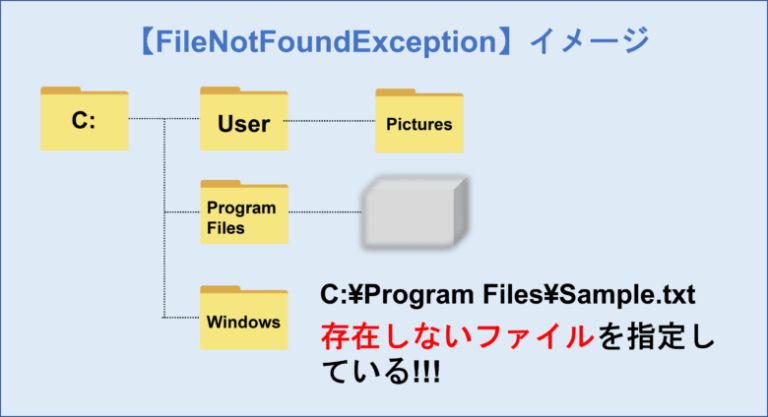 【FileNotFoundException】イメージ

C:

User

Pictures

Program Files

Windows

C:¥Program Files¥Sample.txt

存在しないファイルを指定している!!!